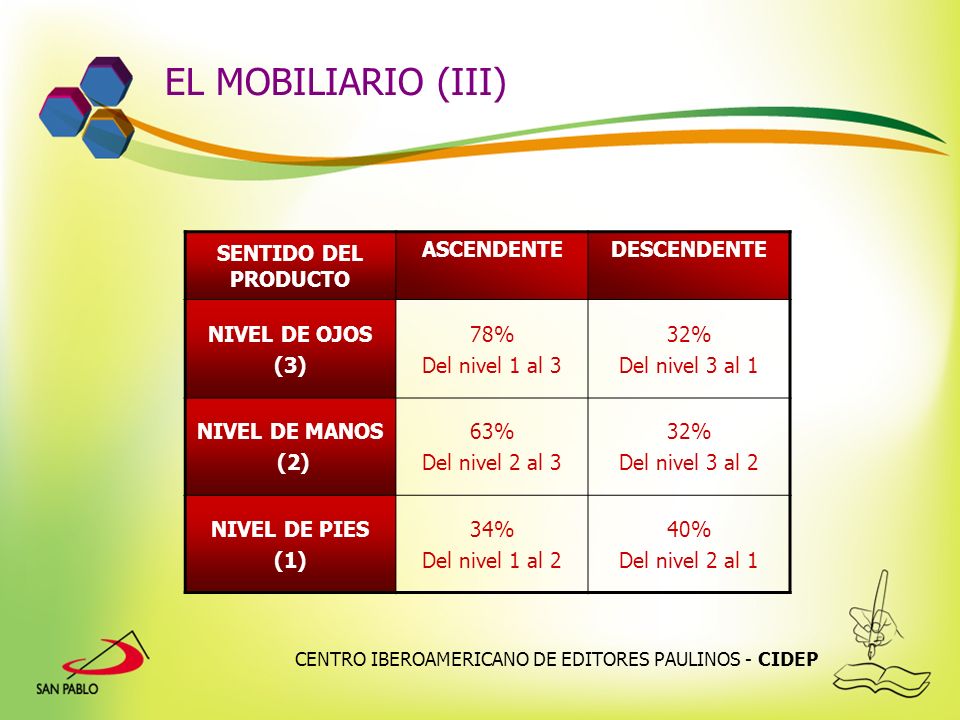 EL MOBILIARIO (III)

| SENTIDO DEL PRODUCTO | ASCENDENTE | DESCENDENTE |
|---|---|---|
| NIVEL DE OJOS (3) | 78% Del nivel 1 al 3 | 32% Del nivel 3 al 1 |
| NIVEL DE MANOS (2) | 63% Del nivel 2 al 3 | 32% Del nivel 3 al 2 |
| NIVEL DE PIES (1) | 34% Del nivel 1 al 2 | 40% Del nivel 2 al 1 |

SAN PABLO

CENTRO IBEROAMERICANO DE EDITORES PAULINOS - CIDEP